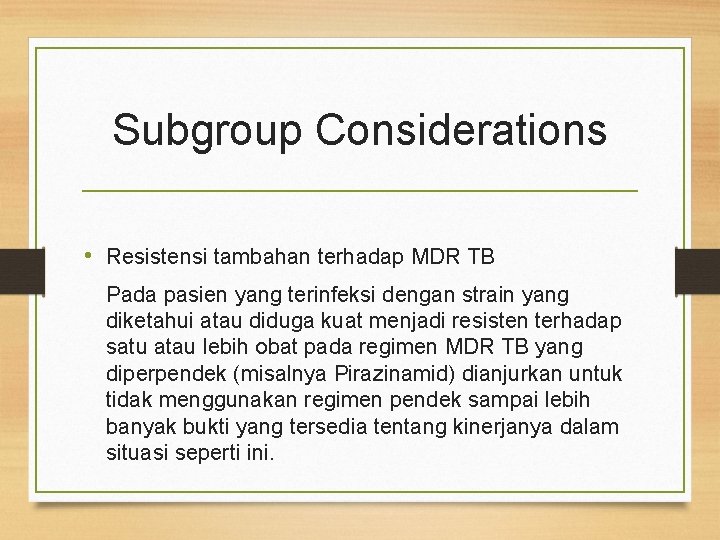 Subgroup Considerations

• Resistensi tambahan terhadap MDR TB

Pada pasien yang terinfeksi dengan strain yang diketahui atau diduga kuat menjadi resisten terhadap satu atau lebih obat pada regimen MDR TB yang diperpendek (misalnya Pirazinamid) dianjurkan untuk tidak menggunakan regimen pendek sampai lebih banyak bukti yang tersedia tentang kinerjanya dalam situasi seperti ini.